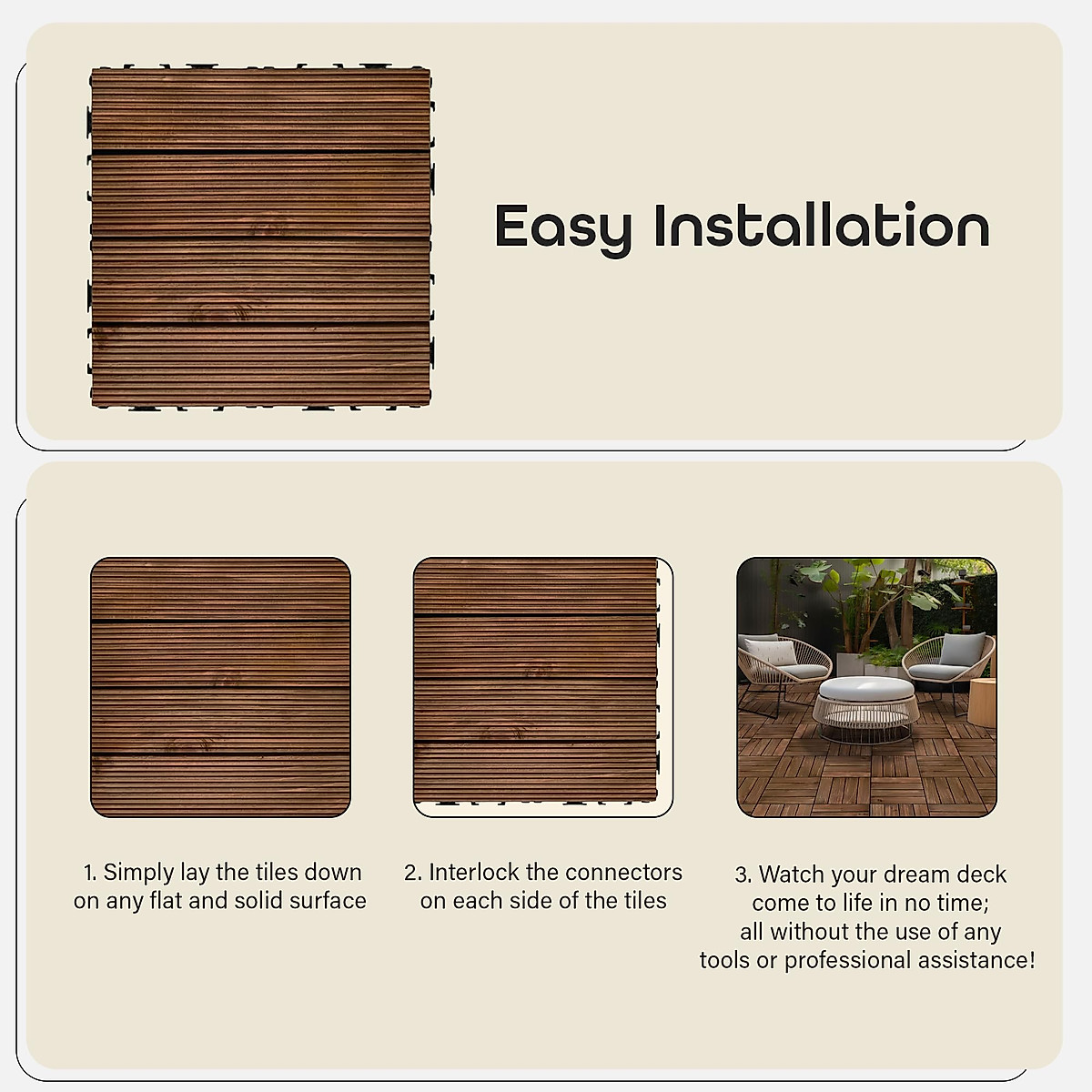 Easy Installation

1. Simply lay the tiles down on any flat and solid surface

2. Interlock the connectors on each side of the tiles

3. Watch your dream deck come to life in no time; all without the use of any tools or professional assistance!